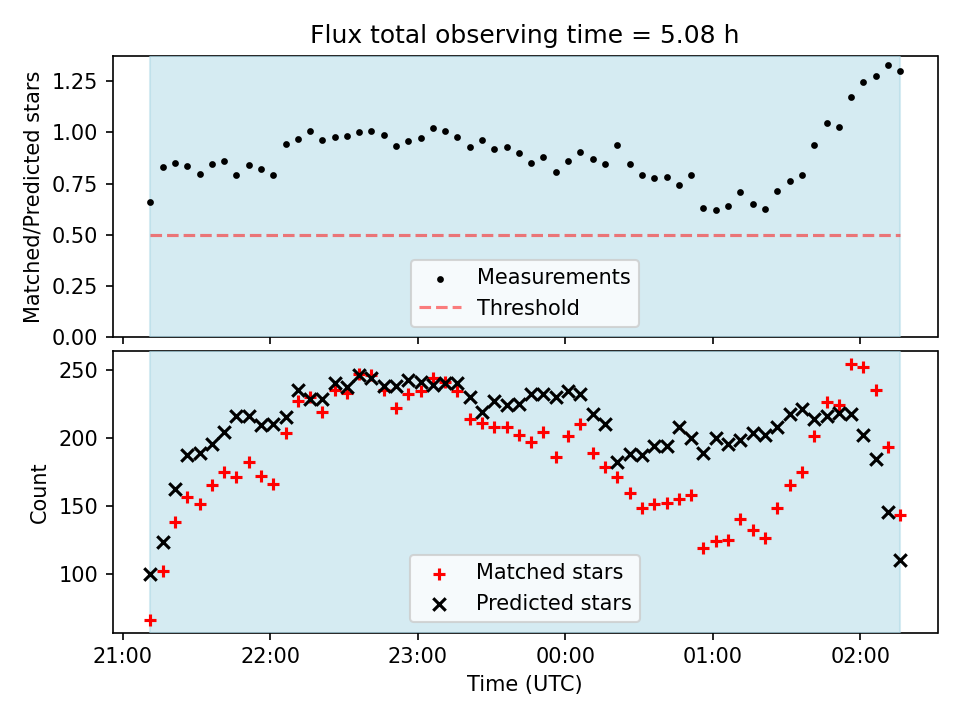 Flux total observing time = 5.08 h

Matched/Predicted stars

1.25
1.00
0.75
0.50
0.25
0.00

Measurements
Threshold

Count

250
200
150
100

Matched stars
Predicted stars

21:00
22:00
23:00
00:00
01:00
02:00

Time (UTC)